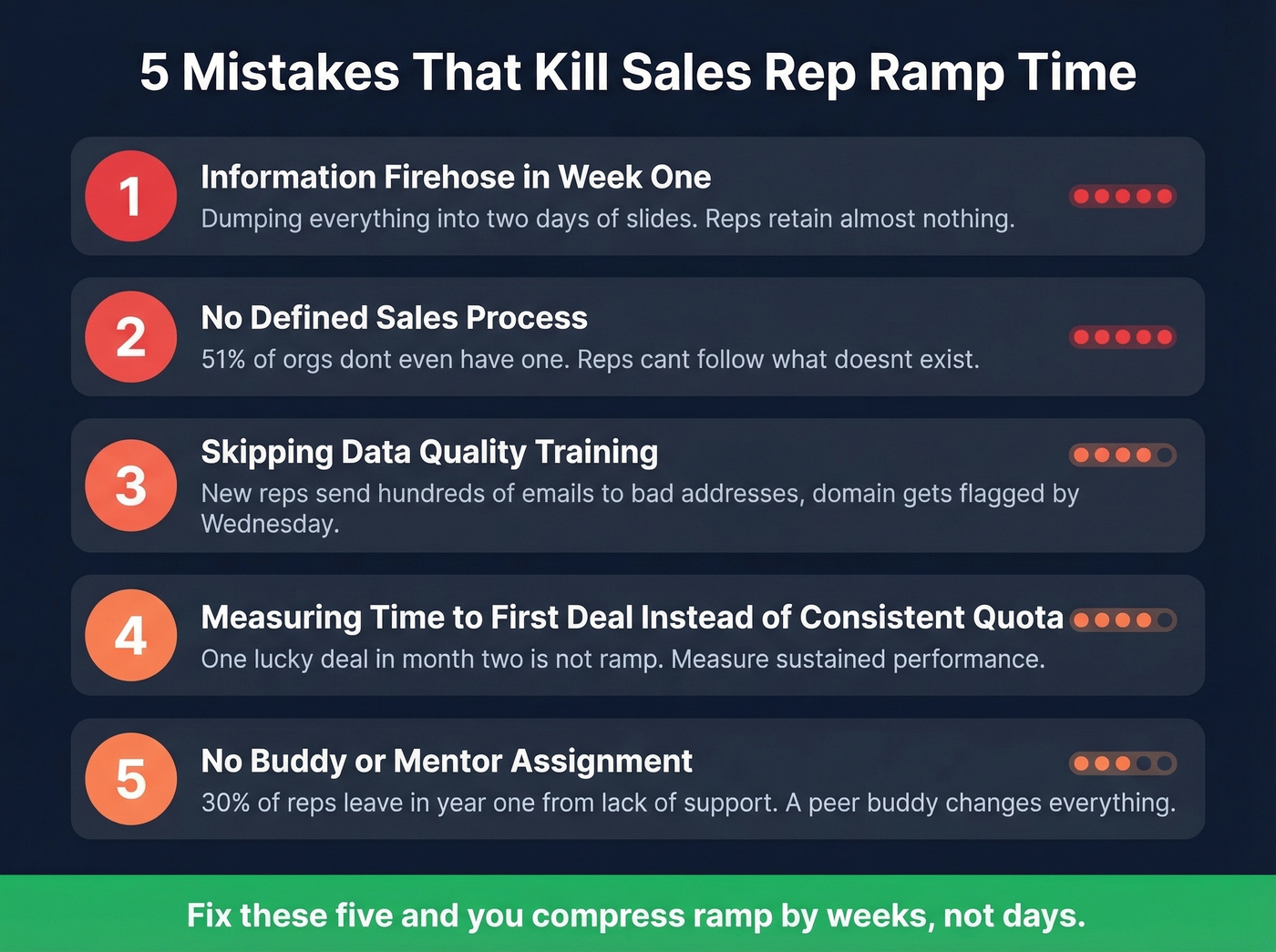 5 Mistakes That Kill Sales Rep Ramp Time

1
Information Firehose in Week One
Dumping everything into two days of slides. Reps retain almost nothing.

2
No Defined Sales Process
51% of orgs dont even have one. Reps cant follow what doesnt exist.

3
Skipping Data Quality Training
New reps send hundreds of emails to bad addresses, domain gets flagged by Wednesday.

4
Measuring Time to First Deal Instead of Consistent Quota
One lucky deal in month two is not ramp. Measure sustained performance.

5
No Buddy or Mentor Assignment
30% of reps leave in year one from lack of support. A peer buddy changes everything.

Fix these five and you compress ramp by weeks, not days.